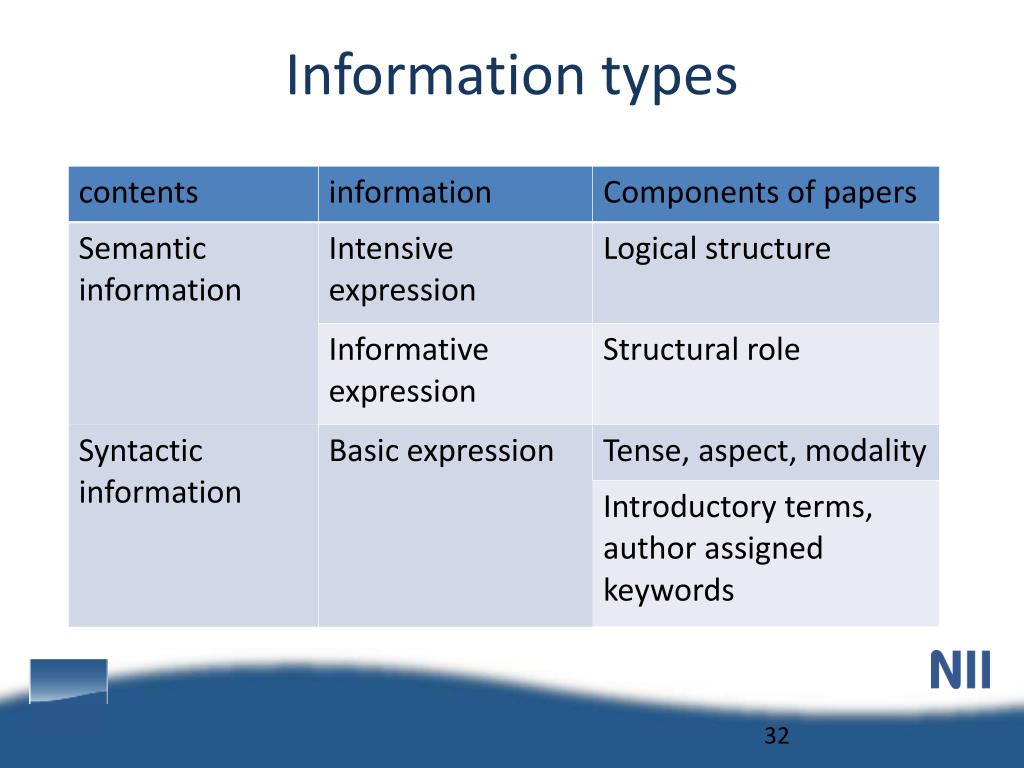 Information types

| contents | information | Components of papers |
|---|---|---|
| Semantic information | Intensive expression | Logical structure |
| | Informative expression | Structural role |
| Syntactic information | Basic expression | Tense, aspect, modality |
| | | Introductory terms, author assigned keywords |

NII

32